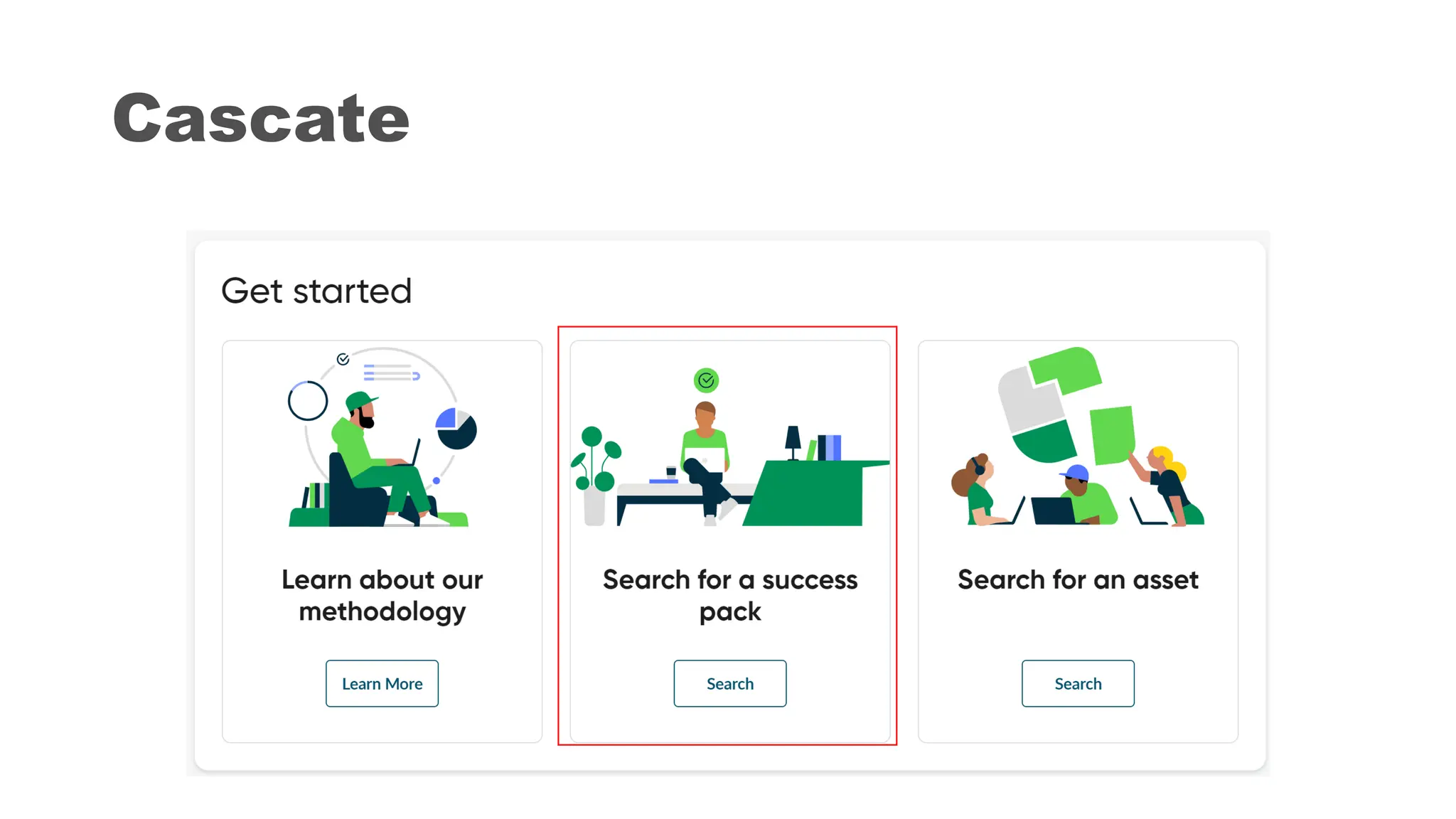 Cascate

Get started

Learn about our methodology

Learn More

Search for a success pack

Search

Search for an asset

Search